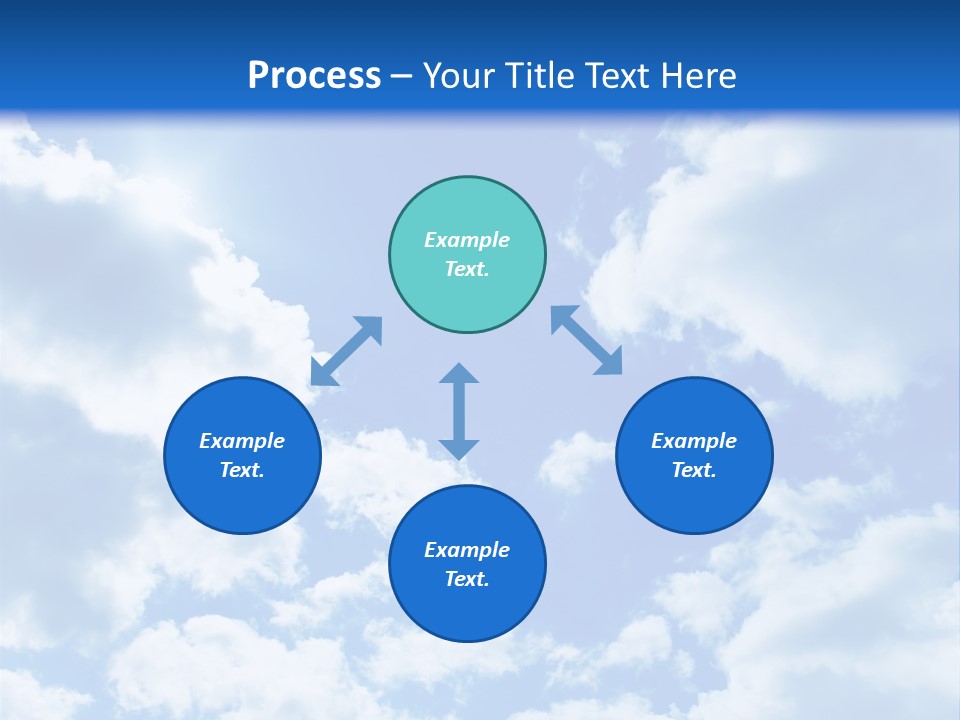 Process – Your Title Text Here

Example Text.

Example Text.

Example Text.

Example Text.